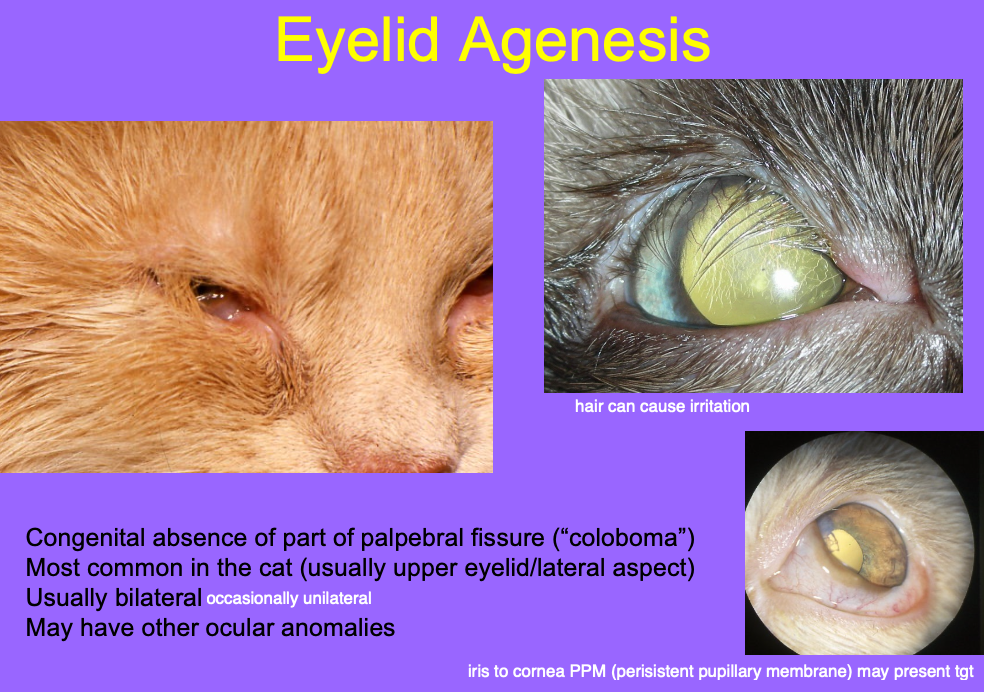 Eyelid Agenesis

hair can cause irritation

Congenital absence of part of palpebral fissure (“coloboma”)
Most common in the cat (usually upper eyelid/lateral aspect)
Usually bilateral occasionally unilateral
May have other ocular anomalies

iris to cornea PPM (perisistent pupillary membrane) may present tgt